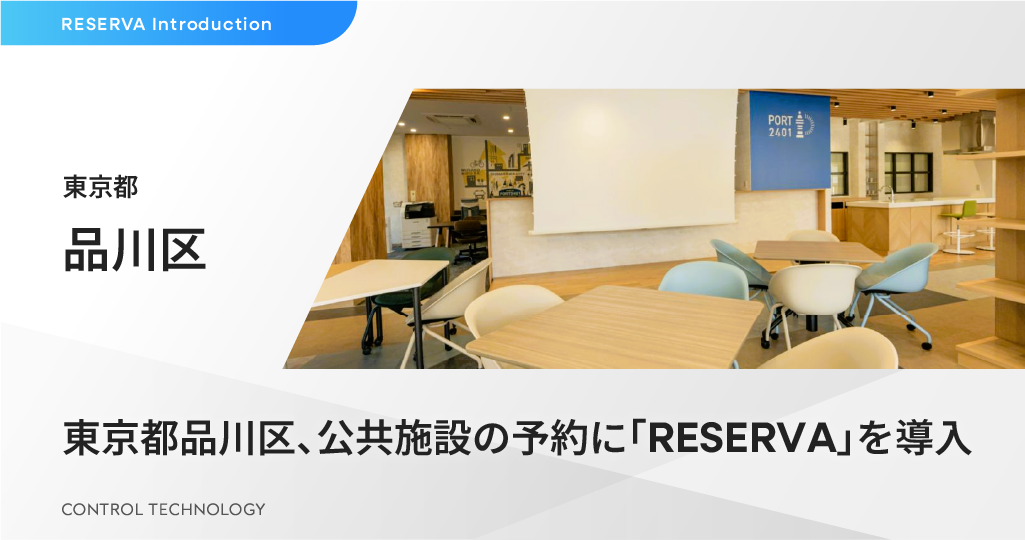 RESERVA Introduction

東京都

品川区

PORT 2401

東京都品川区、公共施設の予約に「RESERVA」を導入

CONTROL TECHNOLOGY